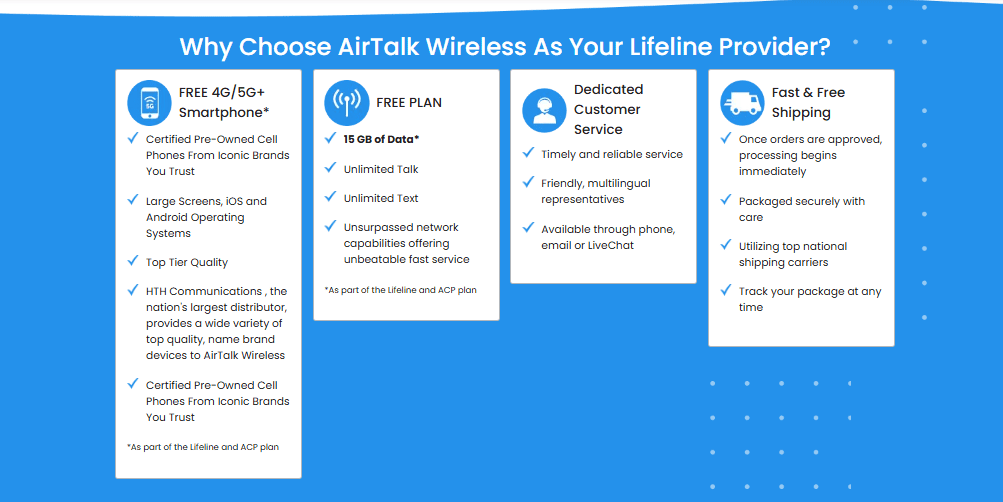 Why Choose AirTalk Wireless As Your Lifeline Provider?

5G

FREE 4G/5G+ Smartphone*

Certified Pre-Owned Cell Phones From Iconic Brands You Trust

Large Screens, iOS and Android Operating Systems

Top Tier Quality

HTH Communications , the nation's largest distributor, provides a wide variety of top quality, name brand devices to AirTalk Wireless

Certified Pre-Owned Cell Phones From Iconic Brands You Trust

*As part of the Lifeline and ACP plan

FREE PLAN

15 GB of Data*

Unlimited Talk

Unlimited Text

Unsurpassed network capabilities offering unbeatable fast service

*As part of the Lifeline and ACP plan

Dedicated Customer Service

Timely and reliable service

Friendly, multilingual representatives

Available through phone, email or LiveChat

Fast & Free Shipping

Once orders are approved, processing begins immediately

Packaged securely with care

Utilizing top national shipping carriers

Track your package at any time